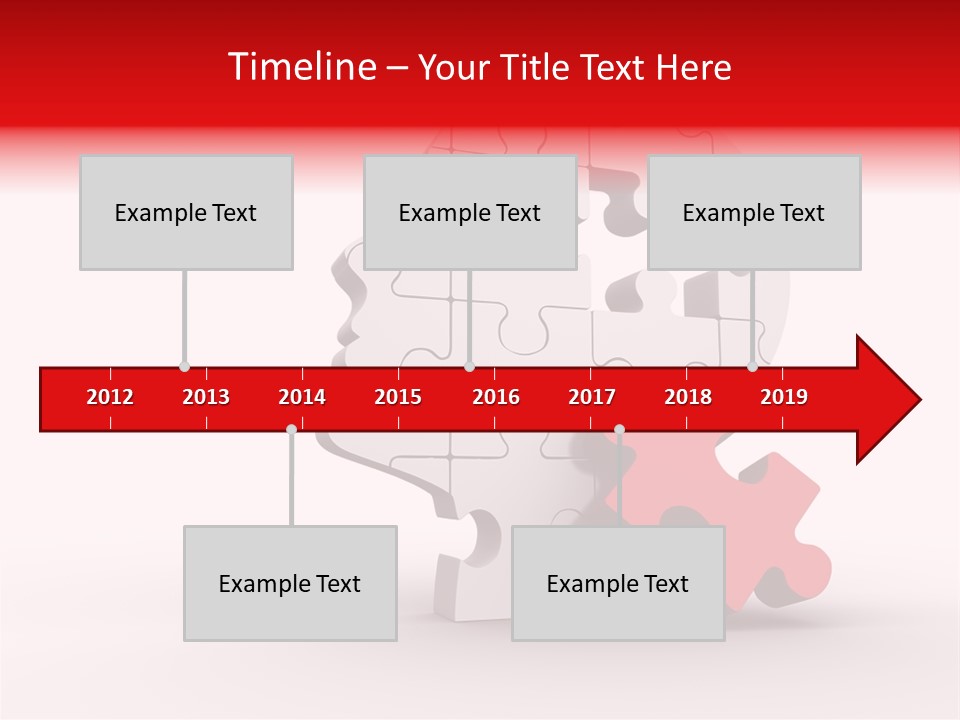 Timeline – Your Title Text Here

Example Text

Example Text

Example Text

2012 2013 2014 2015 2016 2017 2018 2019

Example Text

Example Text